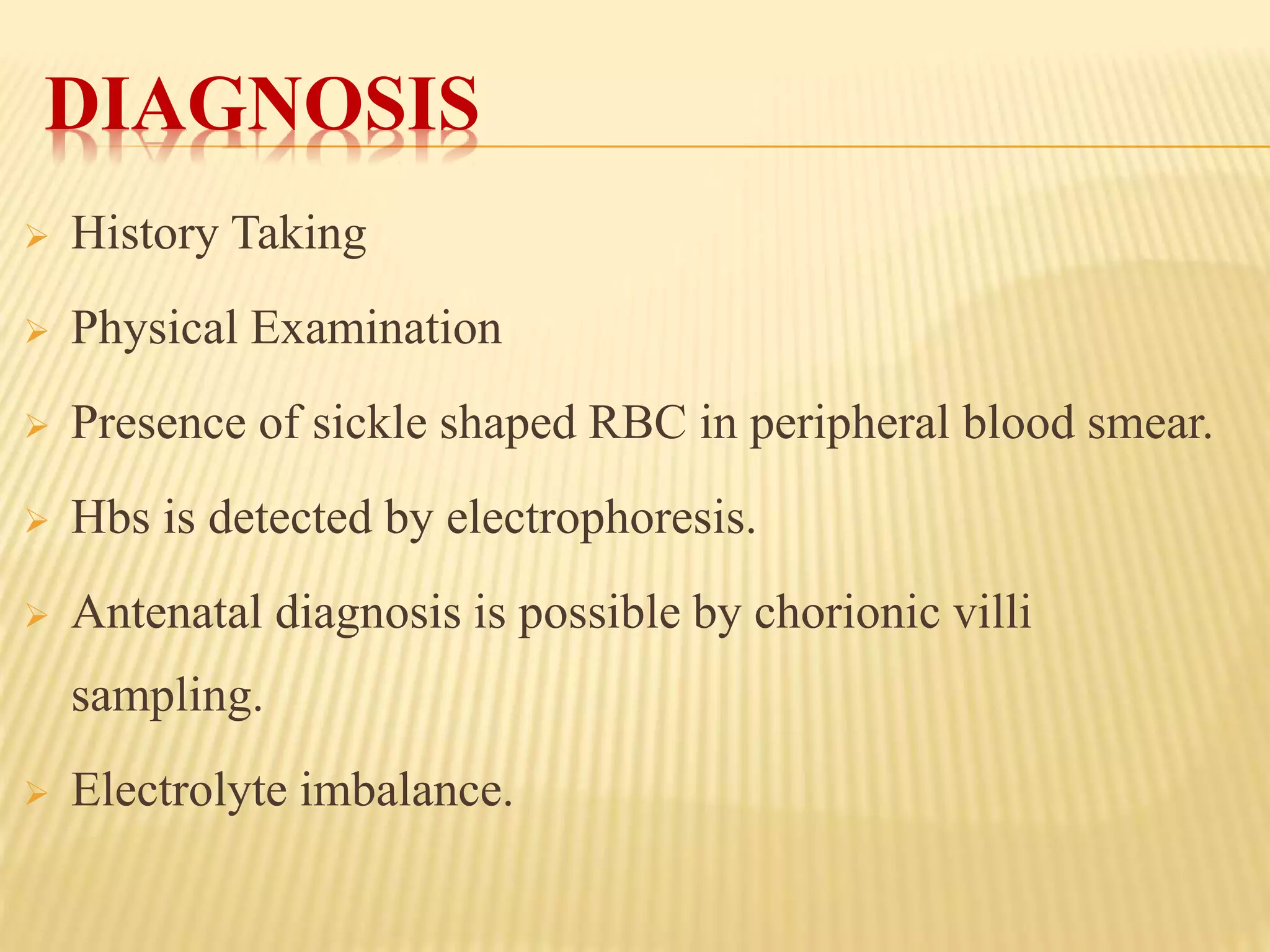 DIAGNOSIS

➢ History Taking

➢ Physical Examination

➢ Presence of sickle shaped RBC in peripheral blood smear.

➢ Hbs is detected by electrophoresis.

➢ Antenatal diagnosis is possible by chorionic villi sampling.

➢ Electrolyte imbalance.